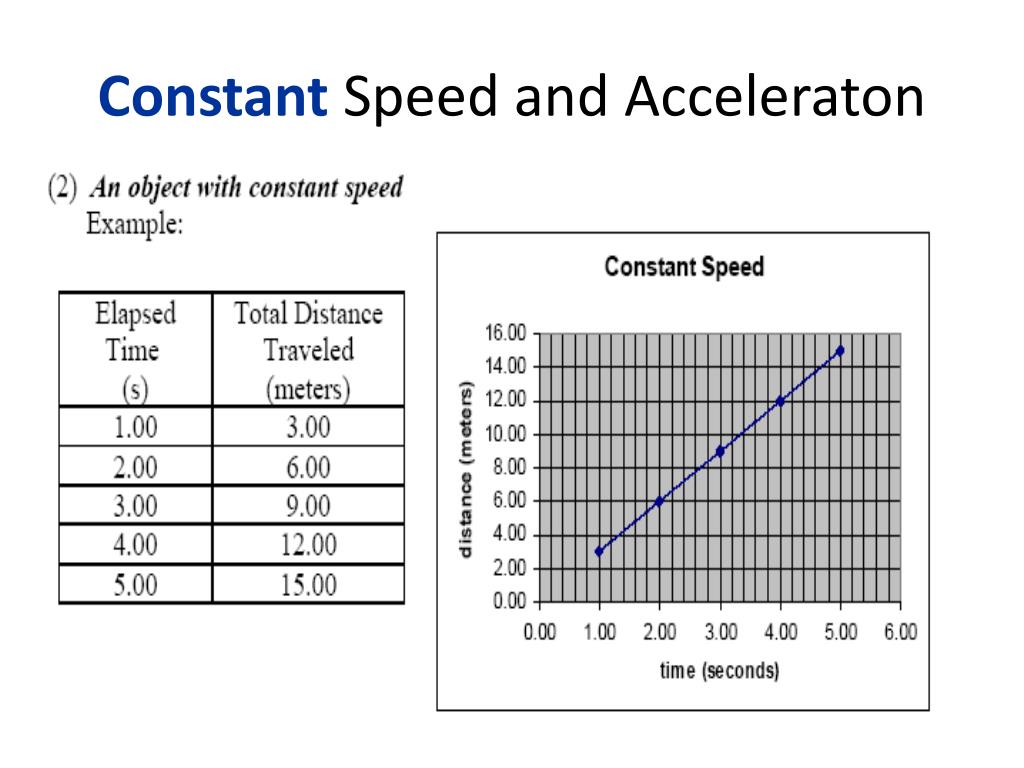 Constant Speed and Acceleraton

(2) An object with constant speed
Example:

| Elapsed Time (s) | Total Distance Traveled (meters) |
|---|---|
| 1.00 | 3.00 |
| 2.00 | 6.00 |
| 3.00 | 9.00 |
| 4.00 | 12.00 |
| 5.00 | 15.00 |

Constant Speed

distance (meters)

16.00
14.00
12.00
10.00
8.00
6.00
4.00
2.00
0.00

0.00 1.00 2.00 3.00 4.00 5.00 6.00

time (seconds)